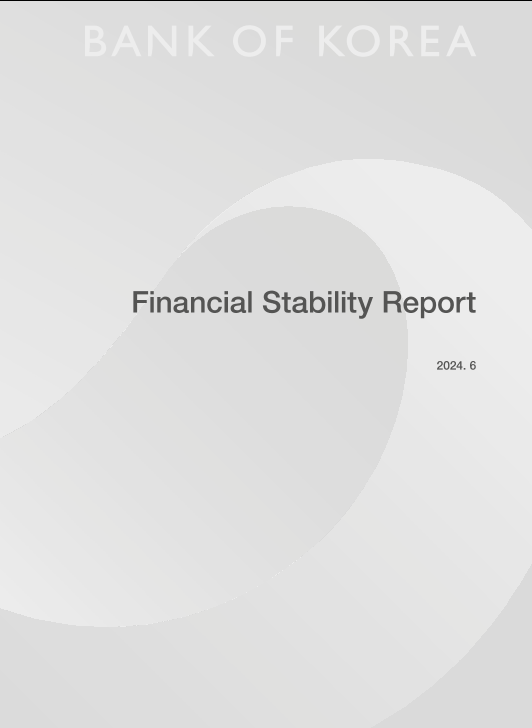 BANK OF KOREA

Financial Stability Report

2024. 6